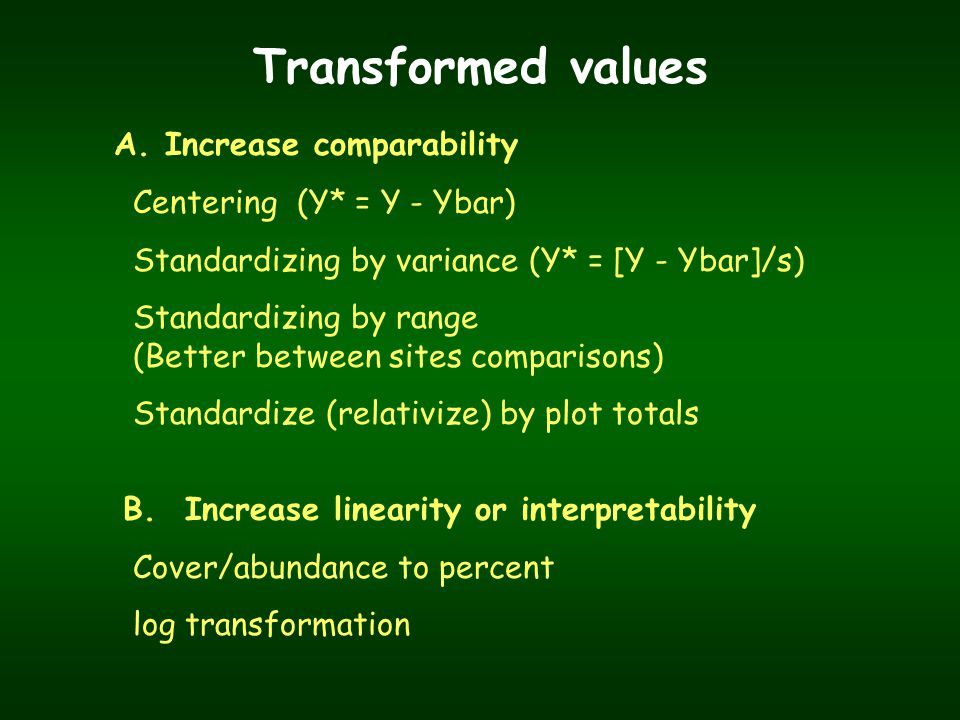 Transformed values

A. Increase comparability

Centering (Y* = Y - Ybar)

Standardizing by variance (Y* = [Y - Ybar]/s)

Standardizing by range
(Better between sites comparisons)

Standardize (relativize) by plot totals

B. Increase linearity or interpretability

Cover/abundance to percent

log transformation